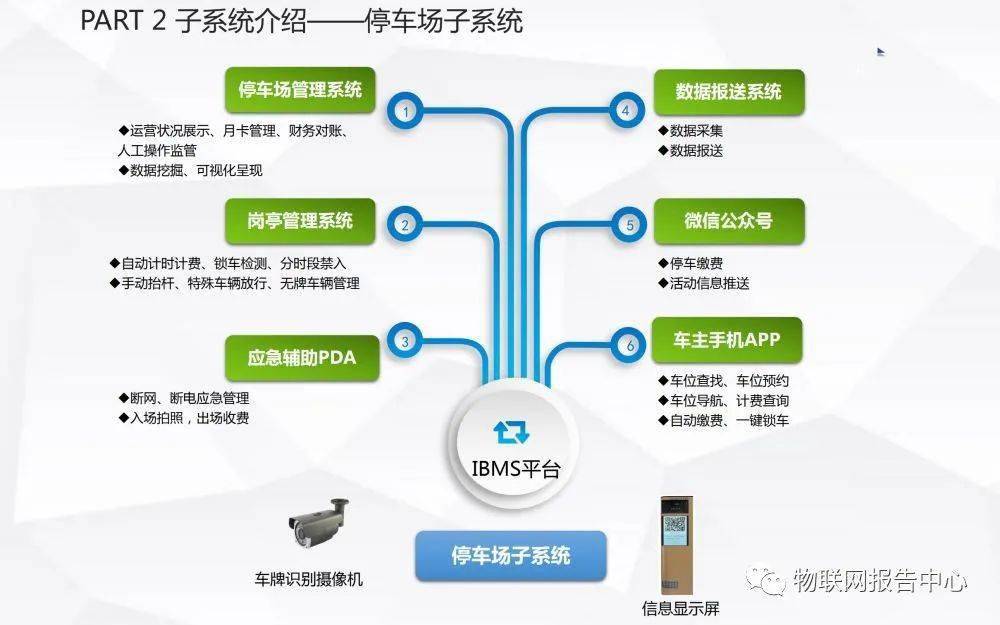 PART 2 子系统介绍——停车场子系统

停车场管理系统

1

◆运营状况展示、月卡管理、财务对账、人工操作监管
◆数据挖掘、可视化呈现

岗亭管理系统

2

◆自动计时计费、锁车检测、分时段禁入
◆手动抬杆、特殊车辆放行、无牌车辆管理

应急辅助PDA

3

◆断网、断电应急管理
◆入场拍照，出场收费

数据报送系统

4

◆数据采集
◆数据报送

微信公众号

5

◆停车缴费
◆活动信息推送

车主手机APP

6

◆车位查找、车位预约
◆车位导航、计费查询
◆自动缴费、一键锁车

IBMS平台

车牌识别摄像机

停车场子系统

信息显示屏

物联网报告中心